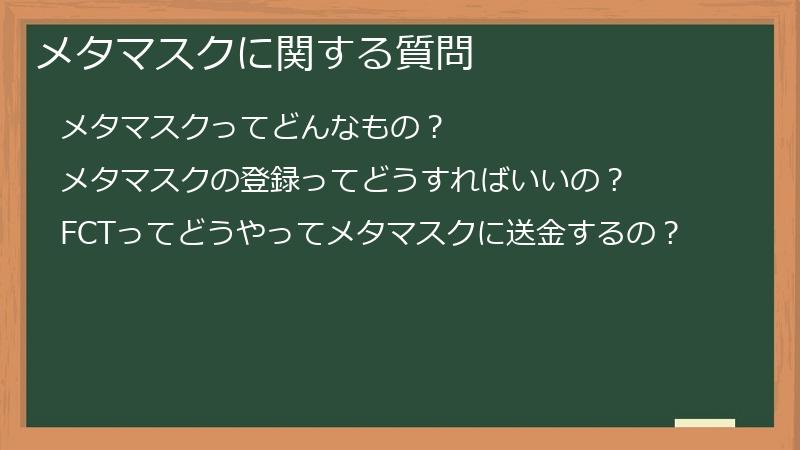 メタマスクに関する質問

メタマスクってどんなもの？

メタマスクの登録ってどうすればいいの？

FCTってどうやってメタマスクに送金するの？